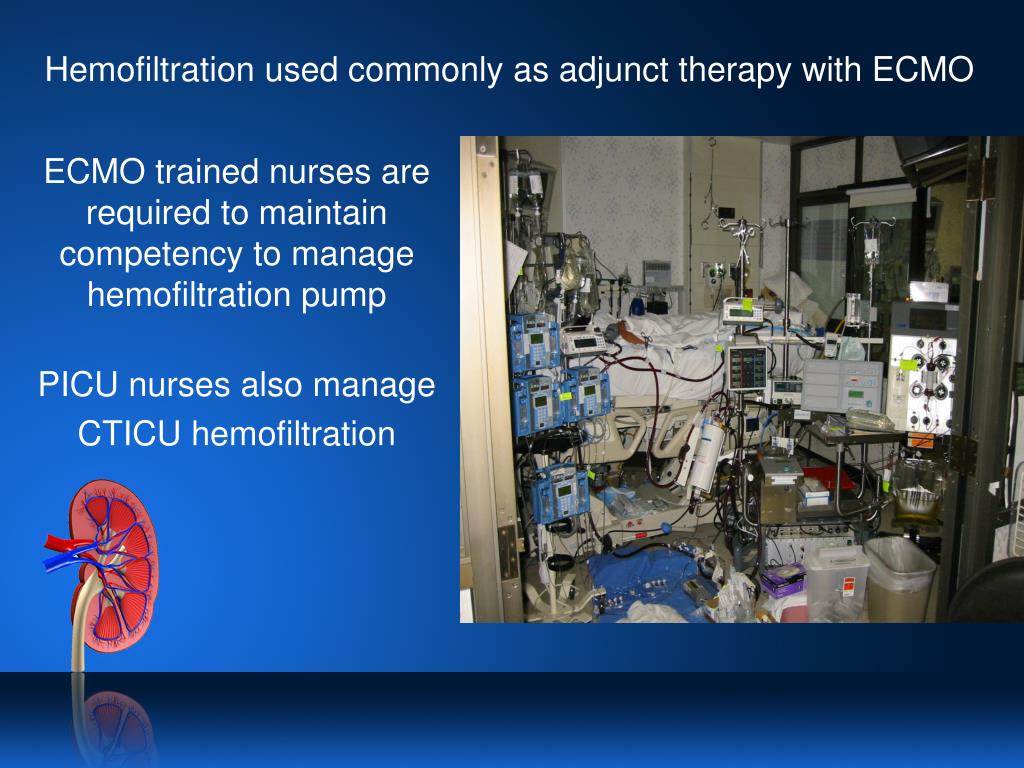 Hemofiltration used commonly as adjunct therapy with ECMO

ECMO trained nurses are required to maintain competency to manage hemofiltration pump

PICU nurses also manage CTICU hemofiltration